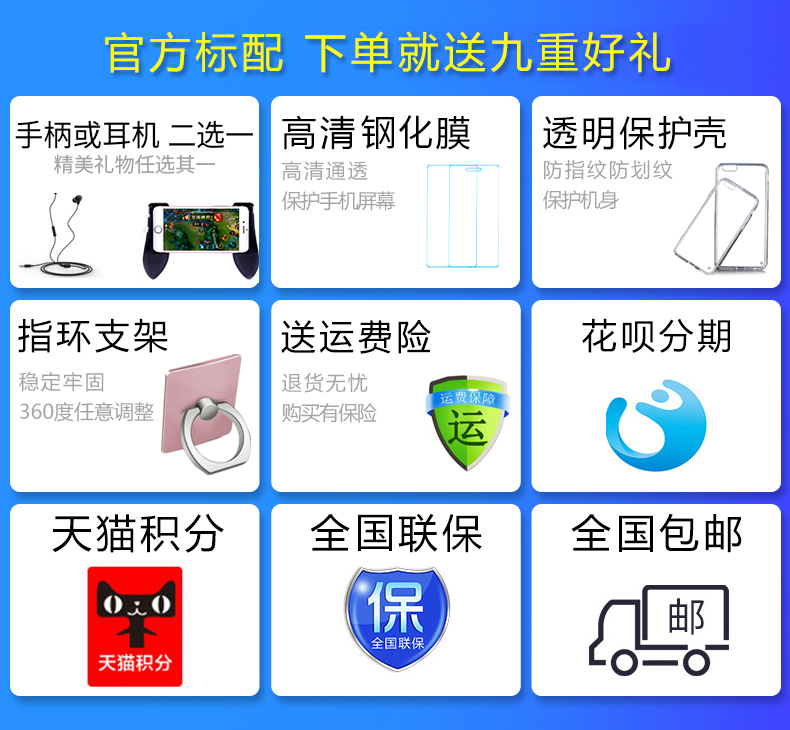 官方标配 下单就送九重好礼

手柄或耳机 二选一
精美礼物任选其一

高清钢化膜
高清通透
保护手机屏幕

透明保护壳
防指纹防划纹
保护机身

指环支架
稳定牢固
360度任意调整

送运费险
退货无忧
购买有保险
运费保障
运

花呗分期

天猫积分
天猫积分

全国联保
保
全国联保

全国包邮
邮